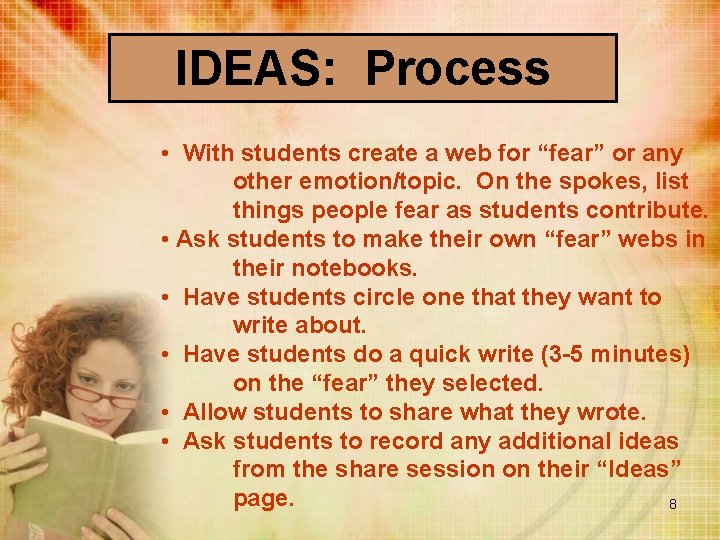 IDEAS: Process

• With students create a web for “fear” or any other emotion/topic. On the spokes, list things people fear as students contribute.
• Ask students to make their own “fear” webs in their notebooks.
• Have students circle one that they want to write about.
• Have students do a quick write (3-5 minutes) on the “fear” they selected.
• Allow students to share what they wrote.
• Ask students to record any additional ideas from the share session on their “Ideas” page.

8